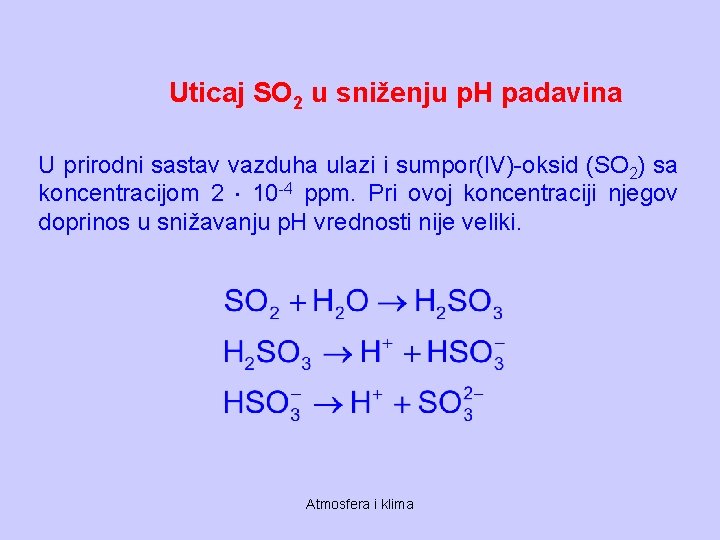 Uticaj $SO_2$ u sniženju pH padavina

U prirodni sastav vazduha ulazi i sumpor(IV)-oksid ($SO_2$) sa koncentracijom $2 \cdot 10^{-4}$ ppm. Pri ovoj koncentraciji njegov doprinos u snižavanju pH vrednosti nije veliki.

$SO_2 + H_2O \rightarrow H_2SO_3$

$H_2SO_3 \rightarrow H^+ + HSO_3^-$

$HSO_3^- \rightarrow H^+ + SO_3^{2-}$

Atmosfera i klima